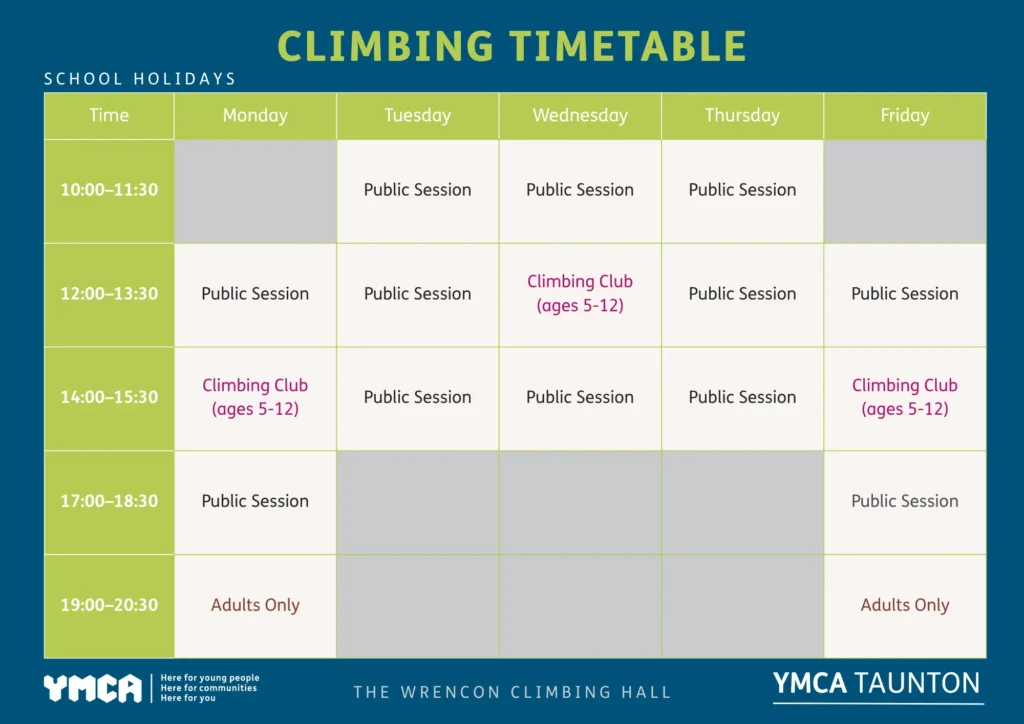 CLIMBING TIMETABLE

SCHOOL HOLIDAYS

| Time | Monday | Tuesday | Wednesday | Thursday | Friday |
|---|---|---|---|---|---|
| 10:00–11:30 | | Public Session | Public Session | Public Session | |
| 12:00–13:30 | Public Session | Public Session | Climbing Club (ages 5-12) | Public Session | Public Session |
| 14:00–15:30 | Climbing Club (ages 5-12) | Public Session | Public Session | Public Session | Climbing Club (ages 5-12) |
| 17:00–18:30 | Public Session | | | | Public Session |
| 19:00–20:30 | Adults Only | | | | Adults Only |

YMCA Here for young people Here for communities Here for you

THE WRENCON CLIMBING HALL

YMCA TAUNTON